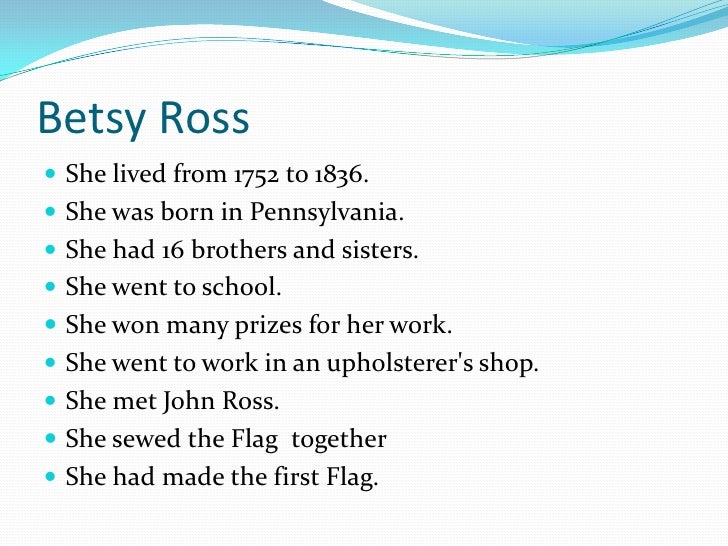 Betsy Ross

- She lived from 1752 to 1836.
- She was born in Pennsylvania.
- She had 16 brothers and sisters.
- She went to school.
- She won many prizes for her work.
- She went to work in an upholsterer's shop.
- She met John Ross.
- She sewed the Flag together
- She had made the first Flag.